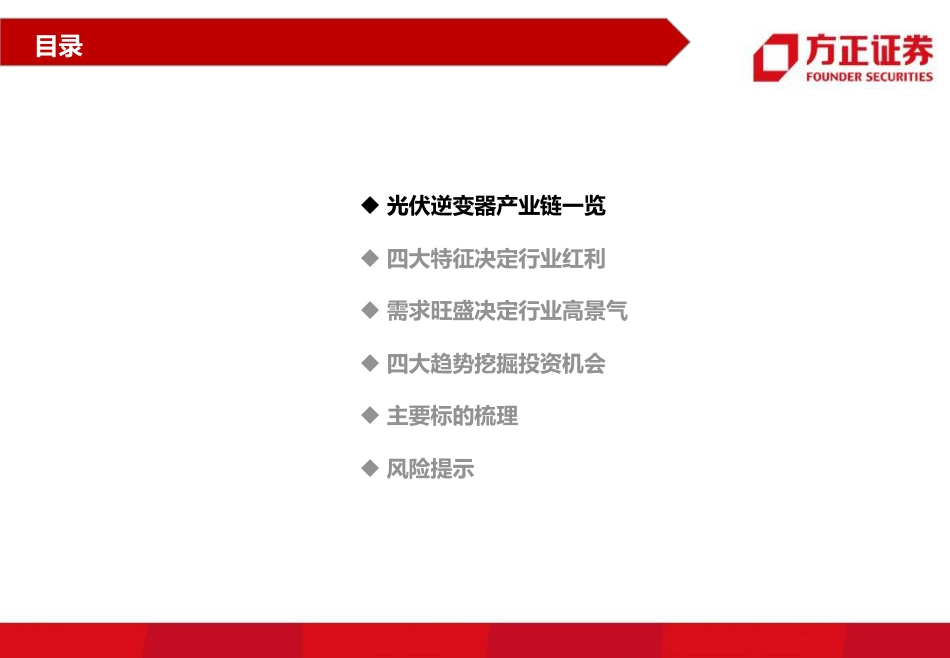 目录

方正证券
FOUNDER SECURITIES

◆ 光伏逆变器产业链一览

◆ 四大特征决定行业红利

◆ 需求旺盛决定行业高景气

◆ 四大趋势挖掘投资机会

◆ 主要标的梳理

◆ 风险提示